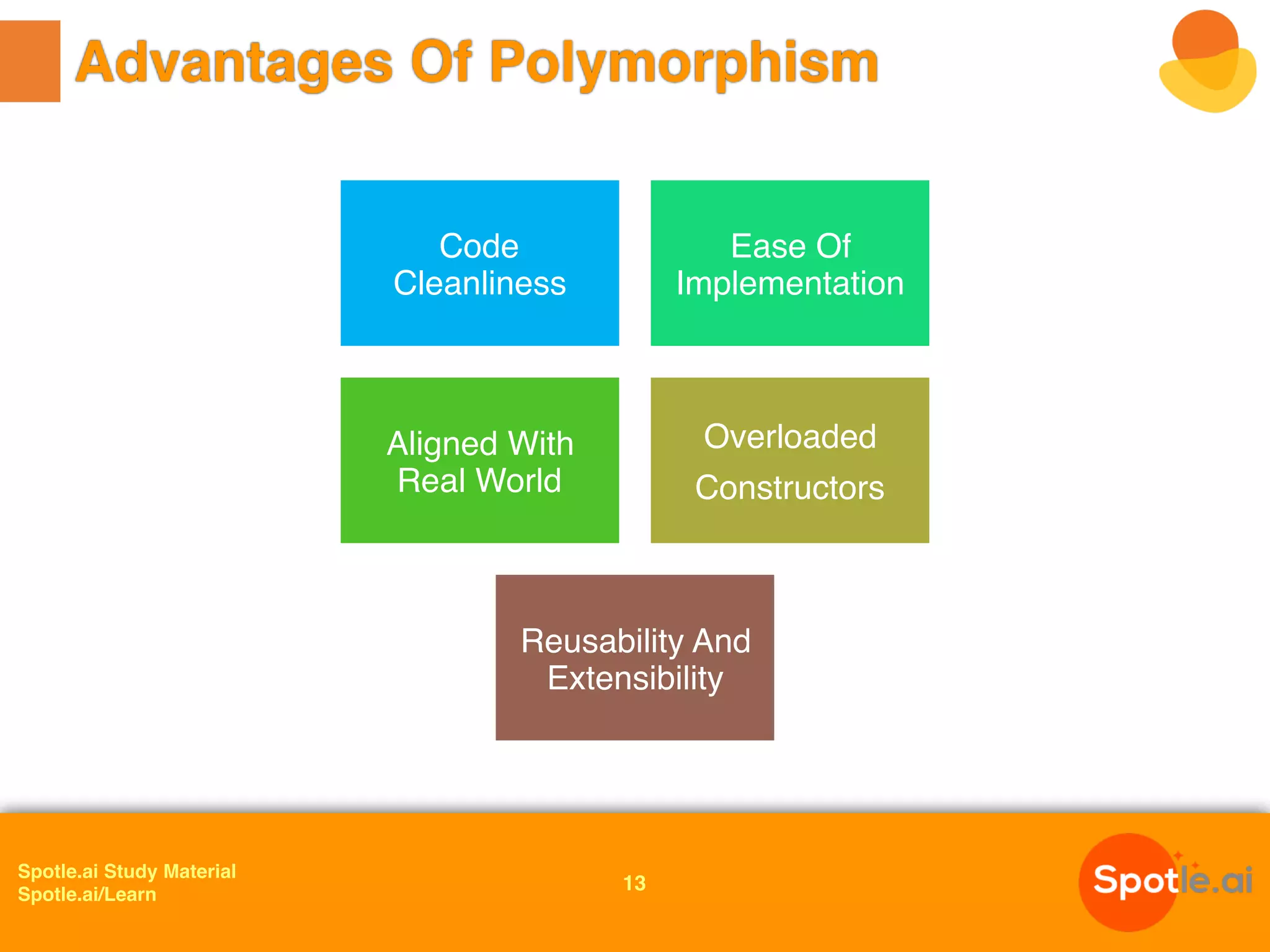 Advantages Of Polymorphism

Code Cleanliness

Ease Of Implementation

Aligned With Real World

Overloaded Constructors

Reusability And Extensibility

Spotle.ai Study Material
Spotle.ai/Learn

13

Spotle.ai